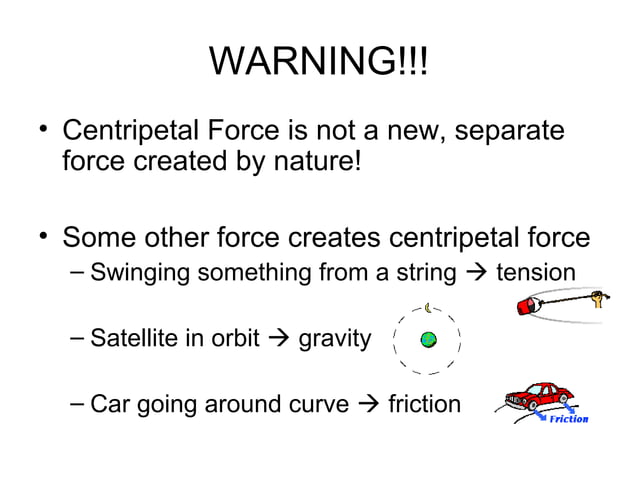 WARNING!!!

• Centripetal Force is not a new, separate force created by nature!

• Some other force creates centripetal force
– Swinging something from a string → tension
– Satellite in orbit → gravity
– Car going around curve → friction

Friction